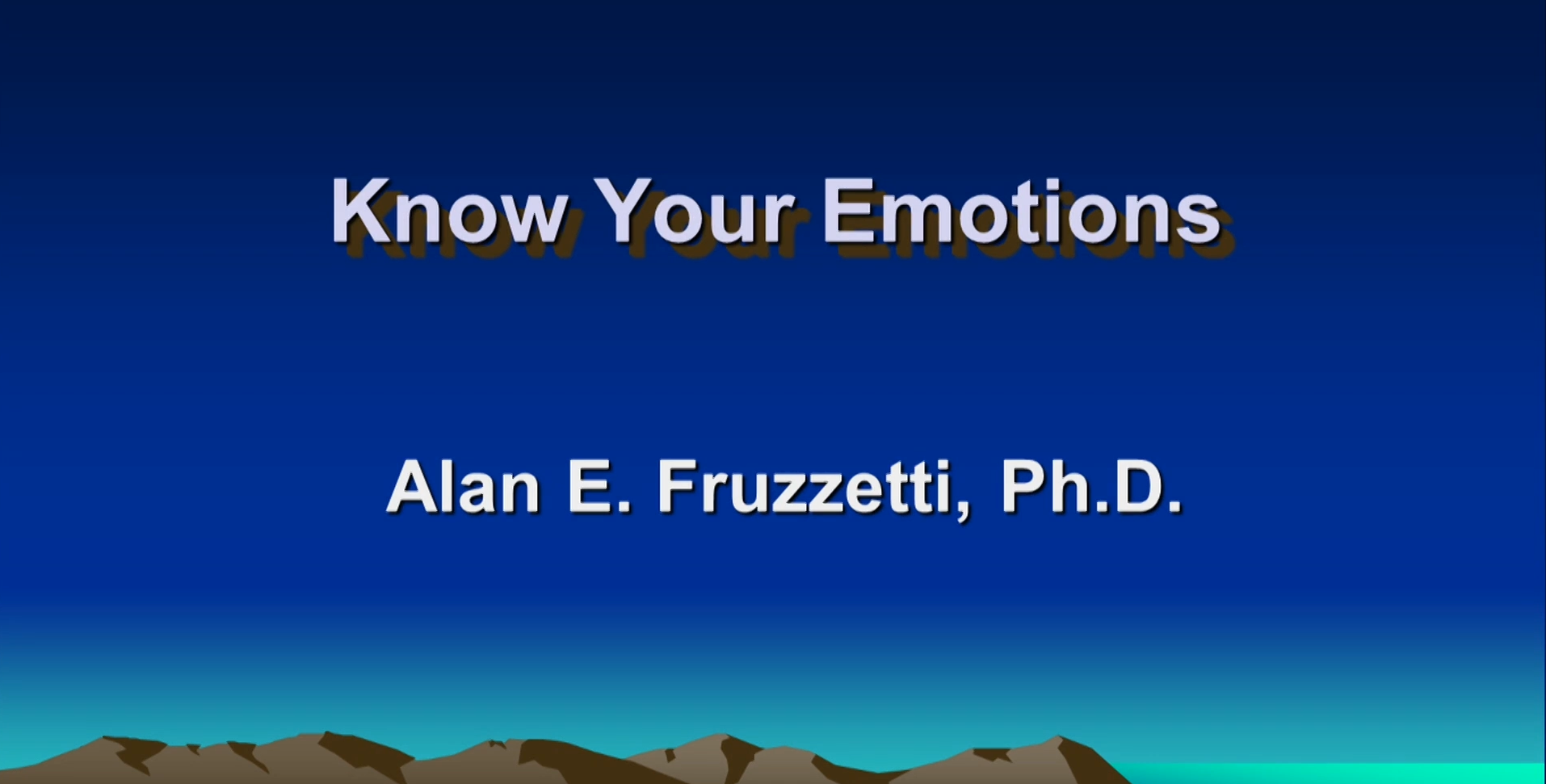 Know Your Emotions

Alan E. Fruzzetti, Ph.D.